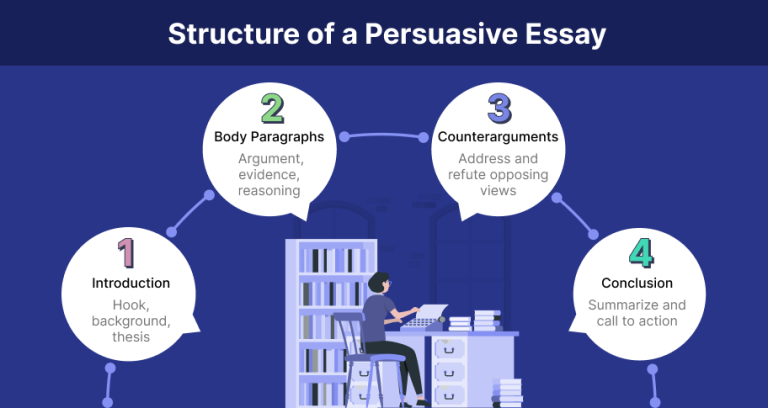 Structure of a Persuasive Essay

1
Introduction
Hook, background, thesis

2
Body Paragraphs
Argument, evidence, reasoning

3
Counterarguments
Address and refute opposing views

4
Conclusion
Summarize and call to action